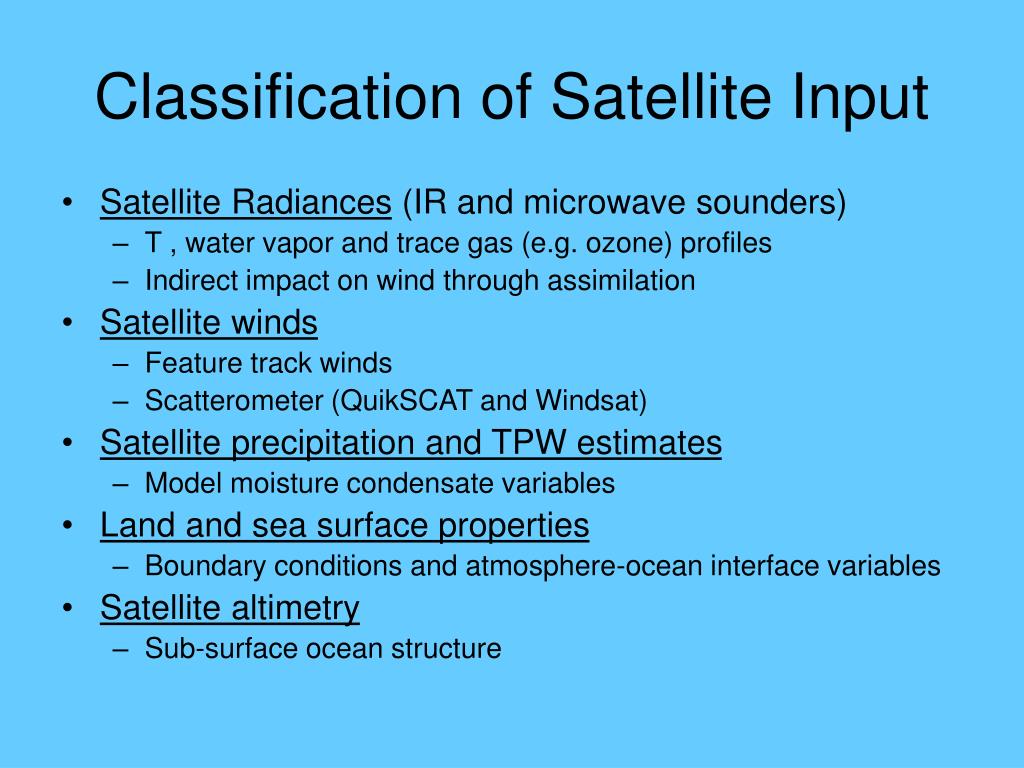 Classification of Satellite Input

• Satellite Radiances (IR and microwave sounders)
  – T , water vapor and trace gas (e.g. ozone) profiles
  – Indirect impact on wind through assimilation
• Satellite winds
  – Feature track winds
  – Scatterometer (QuikSCAT and Windsat)
• Satellite precipitation and TPW estimates
  – Model moisture condensate variables
• Land and sea surface properties
  – Boundary conditions and atmosphere-ocean interface variables
• Satellite altimetry
  – Sub-surface ocean structure